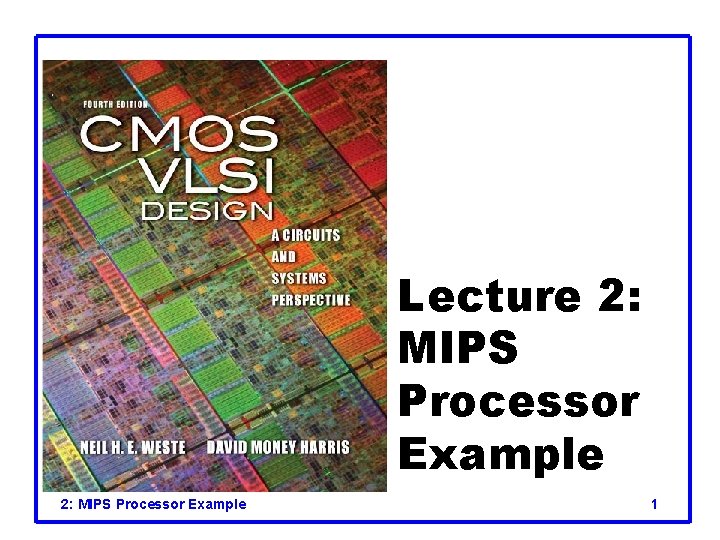 FOURTH EDITION
CMOS VLSI DESIGN
A CIRCUITS AND SYSTEMS PERSPECTIVE
NEIL H. E. WESTE DAVID MONEY HARRIS

Lecture 2: MIPS Processor Example

2: MIPS Processor Example

1